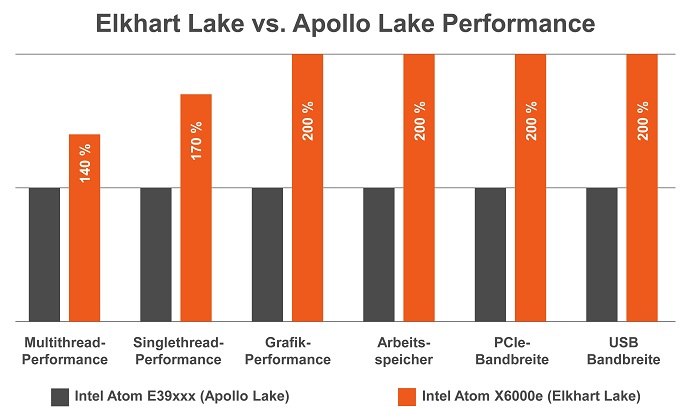 Elkhart Lake vs. Apollo Lake Performance

140 %
170 %
200 %
200 %
200 %
200 %

Multithread-Performance
Singlethread-Performance
Grafik-Performance
Arbeits-speicher
PCIe-Bandbreite
USB Bandbreite

Intel Atom E39xxx (Apollo Lake)
Intel Atom X6000e (Elkhart Lake)